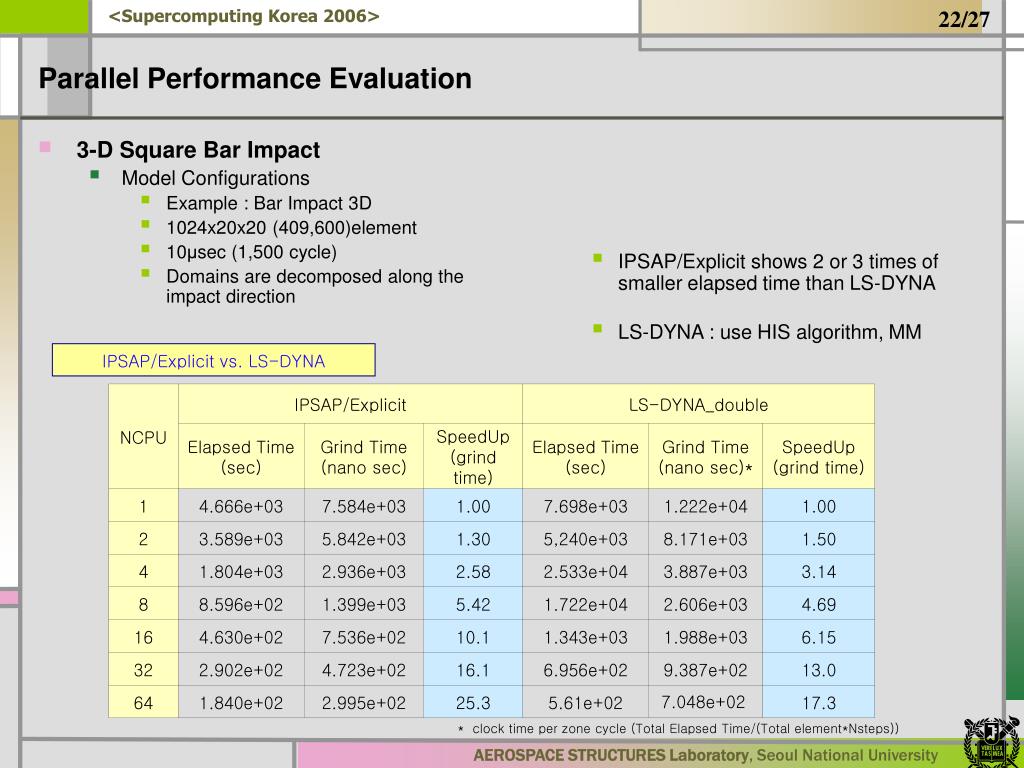 <Supercomputing Korea 2006>

22/27

Parallel Performance Evaluation

3-D Square Bar Impact

Model Configurations

Example : Bar Impact 3D

1024x20x20 (409,600)element

10μsec (1,500 cycle)

Domains are decomposed along the impact direction

IPSAP/Explicit shows 2 or 3 times of smaller elapsed time than LS-DYNA

LS-DYNA : use HIS algorithm, MM

IPSAP/Explicit vs. LS-DYNA

| NCPU | IPSAP/Explicit | | | LS-DYNA_double | | |
|---|---|---|---|---|---|---|
| | Elapsed Time (sec) | Grind Time (nano sec) | SpeedUp (grind time) | Elapsed Time (sec) | Grind Time (nano sec)* | SpeedUp (grind time) |
| 1 | 4.666e+03 | 7.584e+03 | 1.00 | 7.698e+03 | 1.222e+04 | 1.00 |
| 2 | 3.589e+03 | 5.842e+03 | 1.30 | 5,240e+03 | 8.171e+03 | 1.50 |
| 4 | 1.804e+03 | 2.936e+03 | 2.58 | 2.533e+04 | 3.887e+03 | 3.14 |
| 8 | 8.596e+02 | 1.399e+03 | 5.42 | 1.722e+04 | 2.606e+03 | 4.69 |
| 16 | 4.630e+02 | 7.536e+02 | 10.1 | 1.343e+03 | 1.988e+03 | 6.15 |
| 32 | 2.902e+02 | 4.723e+02 | 16.1 | 6.956e+02 | 9.387e+02 | 13.0 |
| 64 | 1.840e+02 | 2.995e+02 | 25.3 | 5.61e+02 | 7.048e+02 | 17.3 |

* clock time per zone cycle (Total Elapsed Time/(Total element*Nsteps))

AEROSPACE STRUCTURES Laboratory, Seoul National University